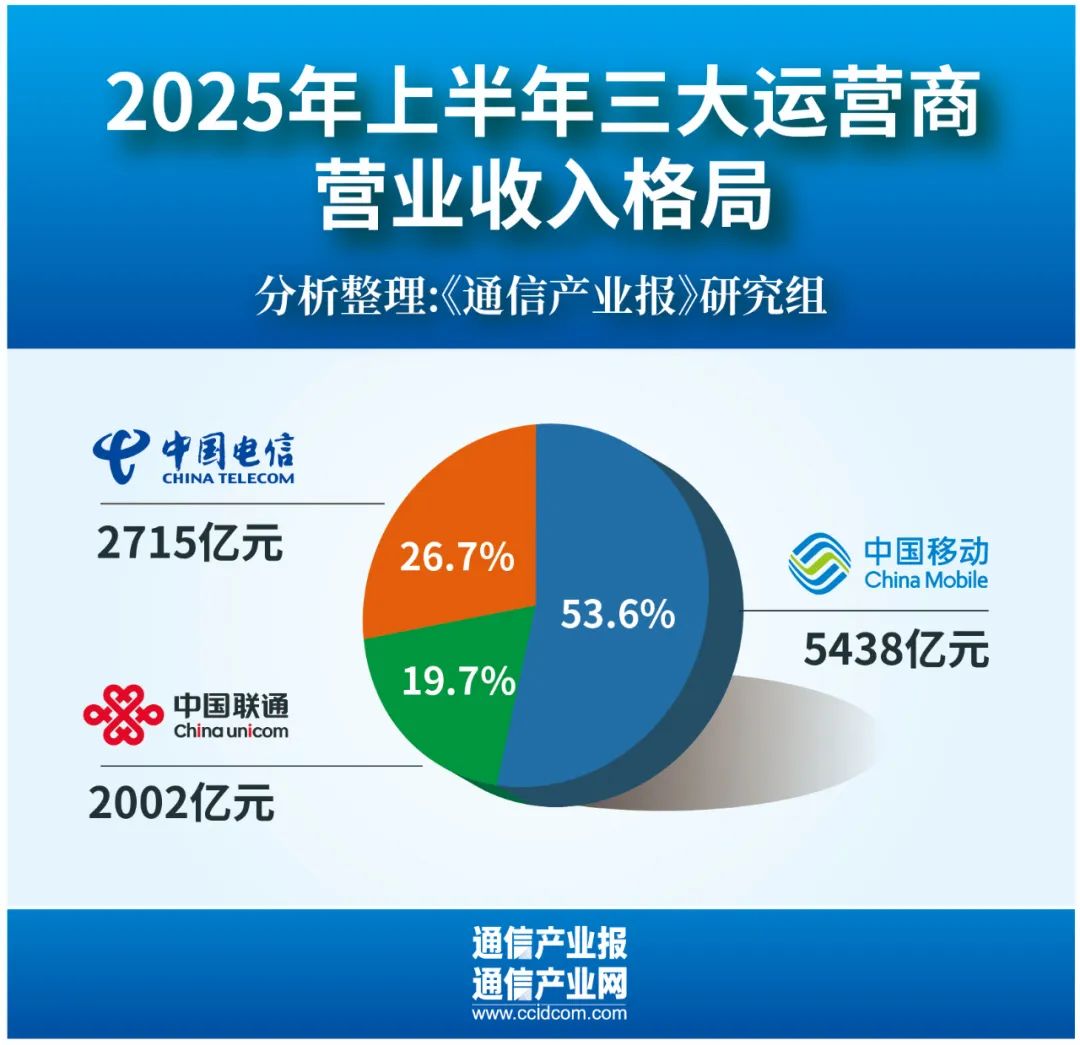 2025年上半年三大运营商营业收入格局

分析整理:《通信产业报》研究组

中国电信
CHINA TELECOM

2715亿元

26.7%

53.6%

19.7%

中国移动
China Mobile

5438亿元

中国联通
China unicom

2002亿元

通信产业报
通信产业网
www.ccidcom.com